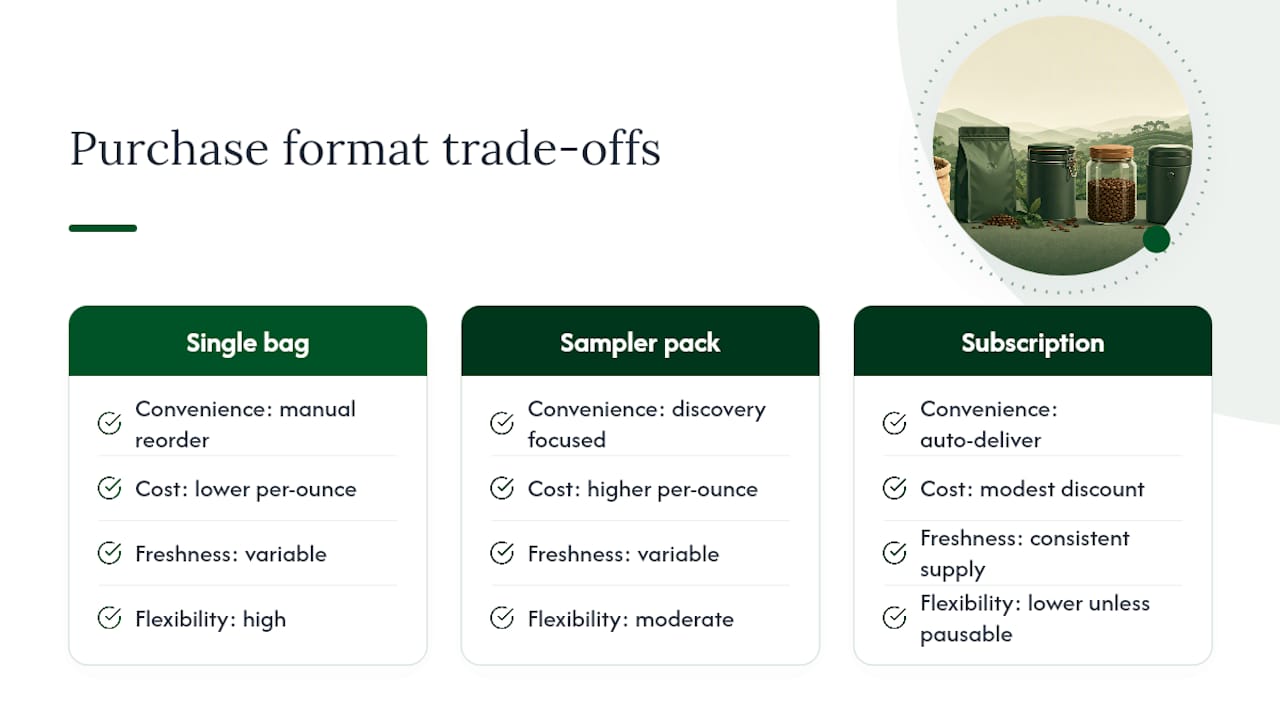 Purchase format trade-offs

Single bag

Convenience: manual reorder

Cost: lower per-ounce

Freshness: variable

Flexibility: high

Sampler pack

Convenience: discovery focused

Cost: higher per-ounce

Freshness: variable

Flexibility: moderate

Subscription

Convenience: auto-deliver

Cost: modest discount

Freshness: consistent supply

Flexibility: lower unless pausable